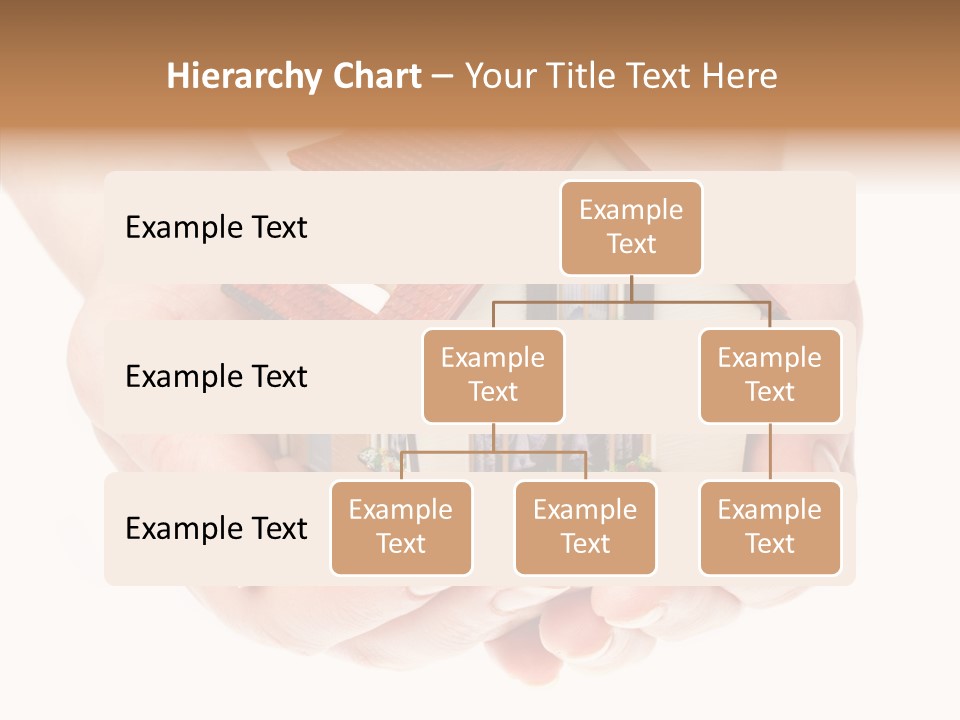 Hierarchy Chart – Your Title Text Here

Example Text

Example Text

Example Text

Example Text

Example Text

Example Text

Example Text

Example Text

Example Text